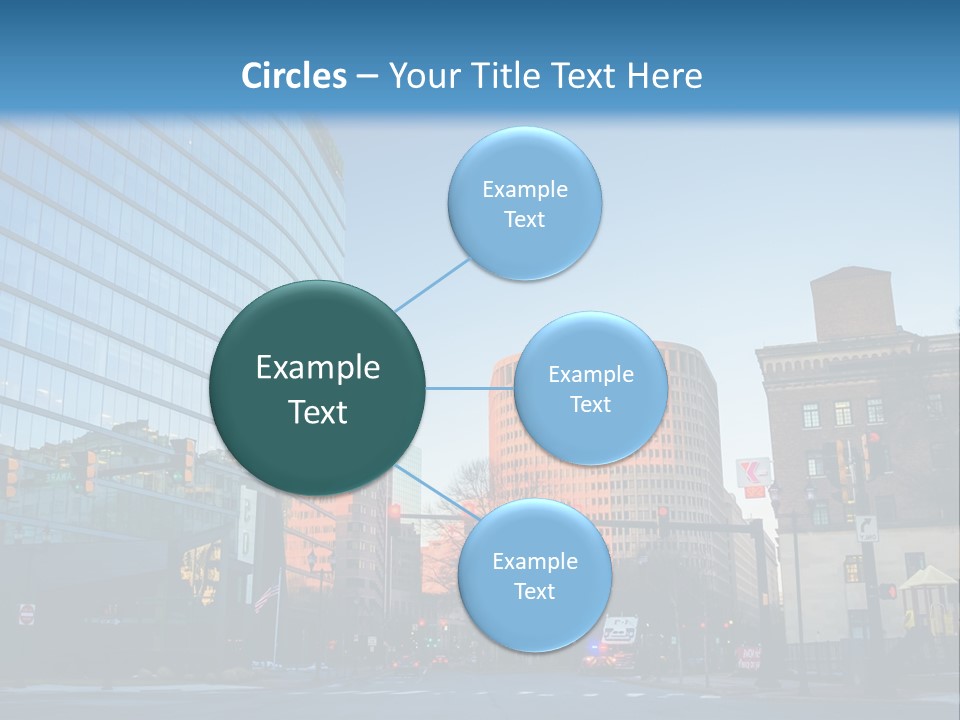 Circles – Your Title Text Here

Example Text

Example Text

Example Text

Example Text